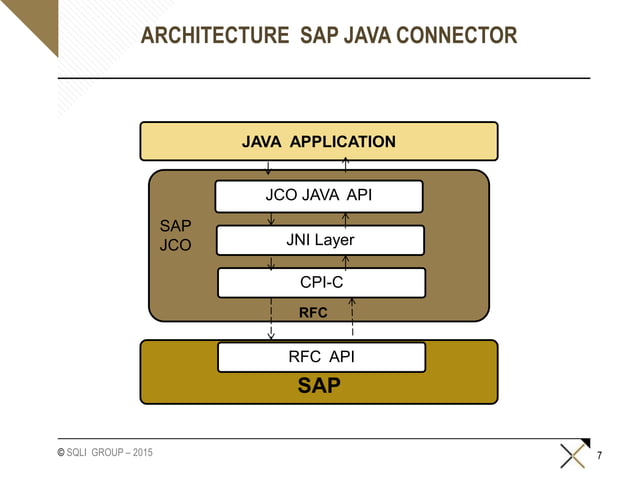 ARCHITECTURE SAP JAVA CONNECTOR

JAVA APPLICATION

SAP JCO

JCO JAVA API

JNI Layer

CPI-C

RFC

RFC API

SAP

© SQLI GROUP – 2015

7